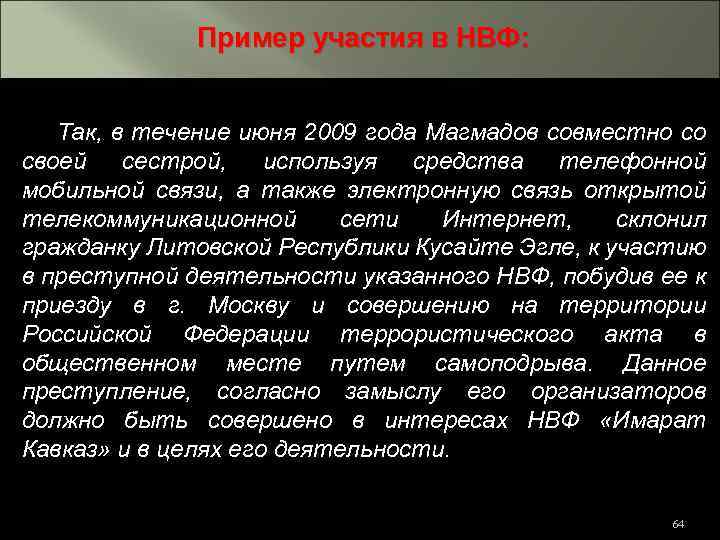 Пример участия в НВФ:

Так, в течение июня 2009 года Магмадов совместно со своей сестрой, используя средства телефонной мобильной связи, а также электронную связь открытой телекоммуникационной сети Интернет, склонил гражданку Литовской Республики Кусайте Эгле, к участию в преступной деятельности указанного НВФ, побудив ее к приезду в г. Москву и совершению на территории Российской Федерации террористического акта в общественном месте путем самоподрыва. Данное преступление, согласно замыслу его организаторов должно быть совершено в интересах НВФ «Имарат Кавказ» и в целях его деятельности.

64